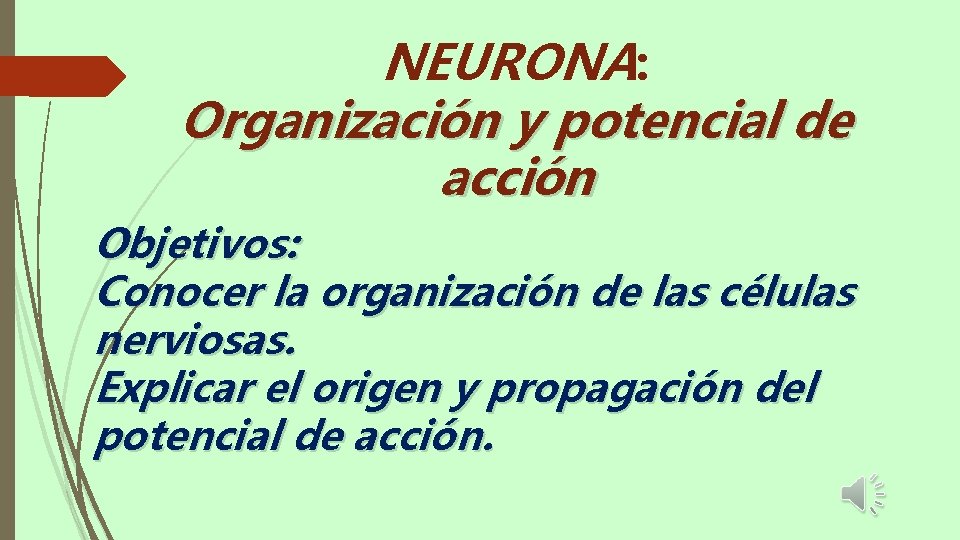 NEURONA:
Organización y potencial de acción

Objetivos:
Conocer la organización de las células nerviosas.
Explicar el origen y propagación del potencial de acción.